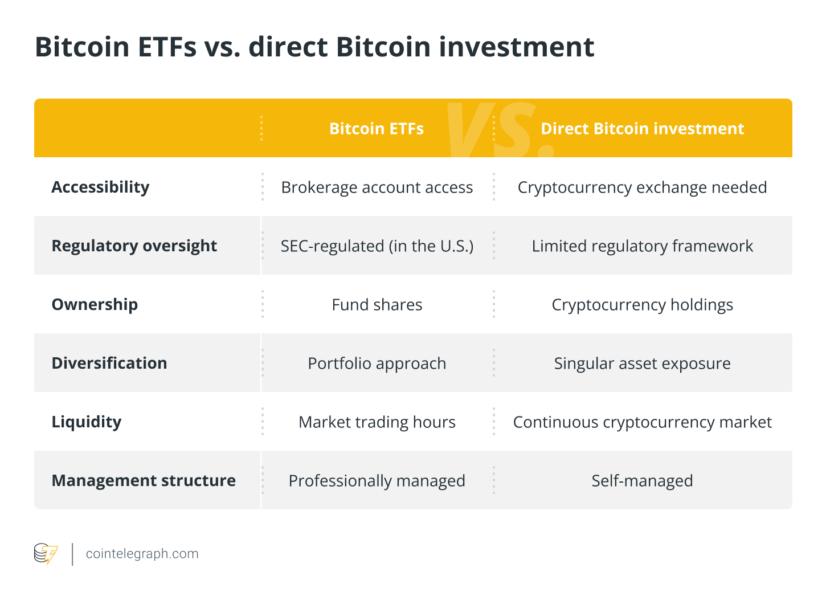 Bitcoin ETFs vs. direct Bitcoin investment

| | Bitcoin ETFs | Direct Bitcoin investment |
|---|---|---|
| Accessibility | Brokerage account access | Cryptocurrency exchange needed |
| Regulatory oversight | SEC-regulated (in the U.S.) | Limited regulatory framework |
| Ownership | Fund shares | Cryptocurrency holdings |
| Diversification | Portfolio approach | Singular asset exposure |
| Liquidity | Market trading hours | Continuous cryptocurrency market |
| Management structure | Professionally managed | Self-managed |

VS.

cointelegraph.com